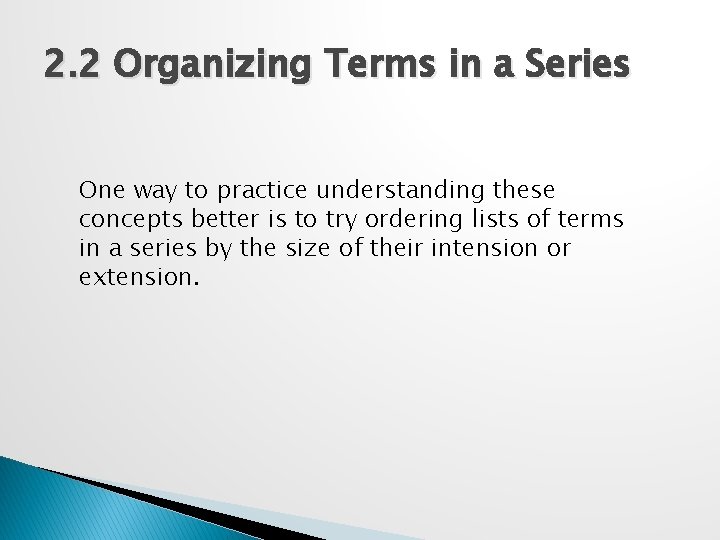 2.2 Organizing Terms in a Series

One way to practice understanding these concepts better is to try ordering lists of terms in a series by the size of their intension or extension.